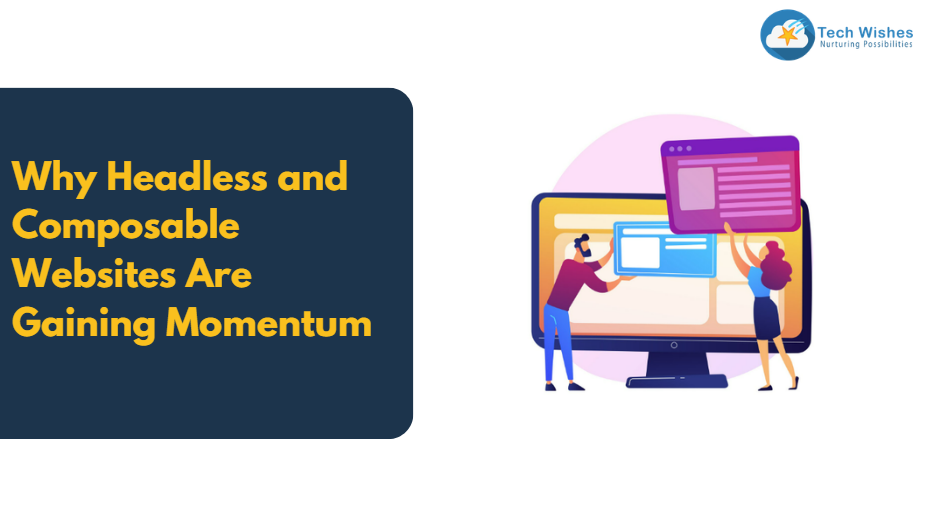 Tech Wishes
Nurturing Possibilities

Why Headless and Composable Websites Are Gaining Momentum